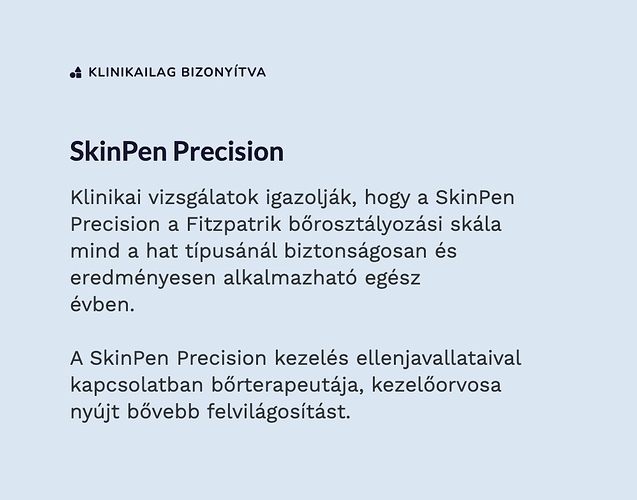 KLINIKAILAG BIZONYÍTVA

SkinPen Precision

Klinikai vizsgálatok igazolják, hogy a SkinPen Precision a Fitzpatrik bőrosztályozási skála mind a hat típusánál biztonságosan és eredményesen alkalmazható egész évben.

A SkinPen Precision kezelés ellenjavallataival kapcsolatban bőrterapeutája, kezelőorvosa nyújt bővebb felvilágosítást.